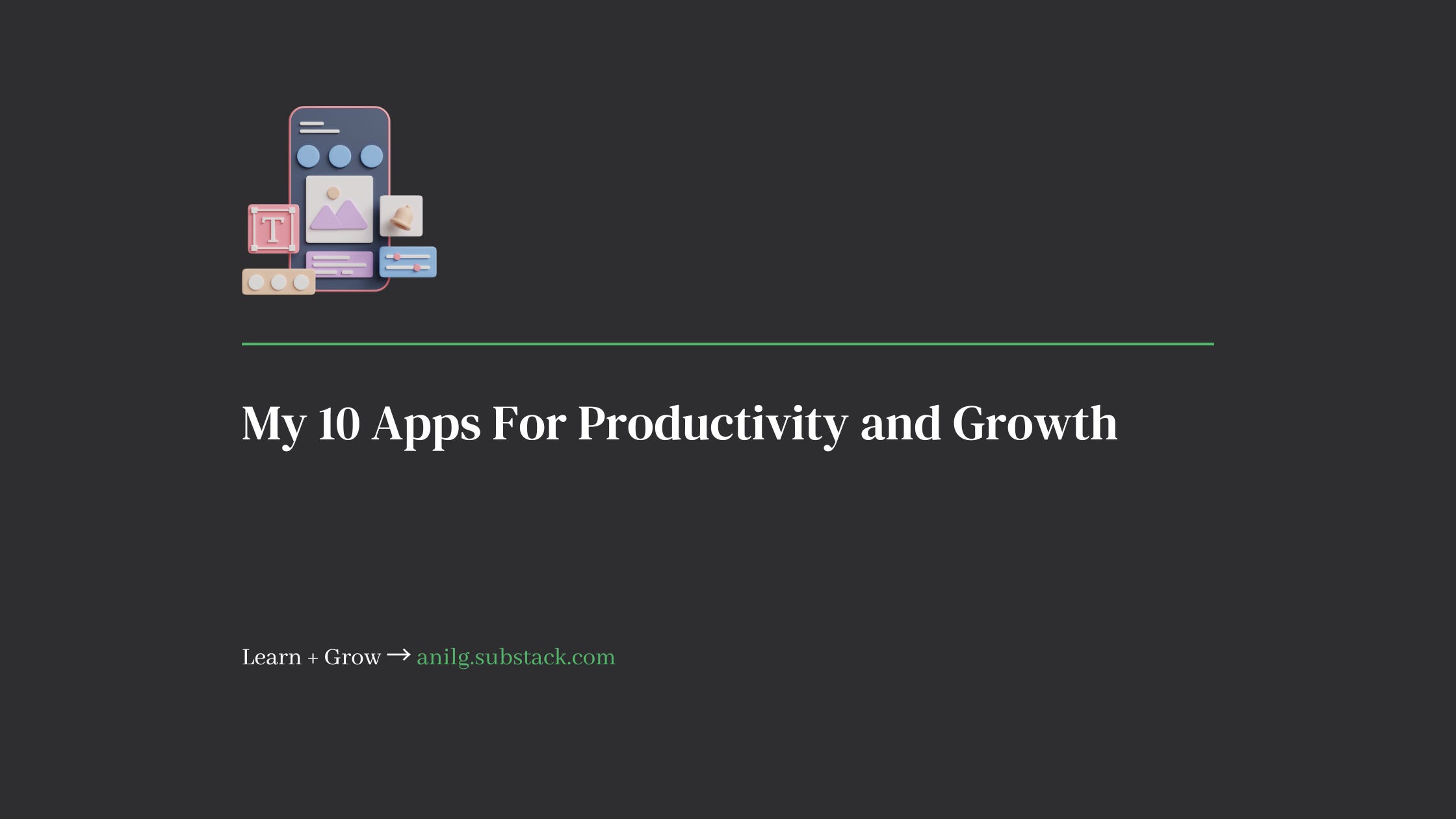 T

My 10 Apps For Productivity and Growth

Learn + Grow → anilg.substack.com